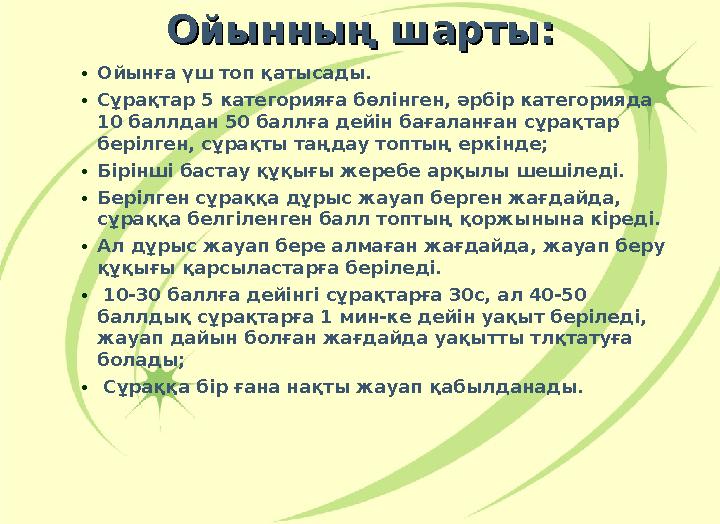 Ойынның шарты:

• Ойынға үш топ қатысады.
• Сұрақтар 5 категорияға бөлінген, әрбір категорияда 10 баллдан 50 баллға дейін бағаланған сұрақтар берілген, сұрақты таңдау топтың еркінде;
• Бірінші бастау құқығы жеребе арқылы шешіледі.
• Берілген сұраққа дұрыс жауап берген жағдайда, сұраққа белгіленген балл топтың қоржынына кіреді.
• Ал дұрыс жауап бере алмаған жағдайда, жауап беру құқығы қарсыластарға беріледі.
• 10-30 баллға дейінгі сұрақтарға 30с, ал 40-50 баллдық сұрақтарға 1 мин-ке дейін уақыт беріледі, жауап дайын болған жағдайда уақытты тлқтатуға болады;
• Сұраққа бір ғана нақты жауап қабылданады.